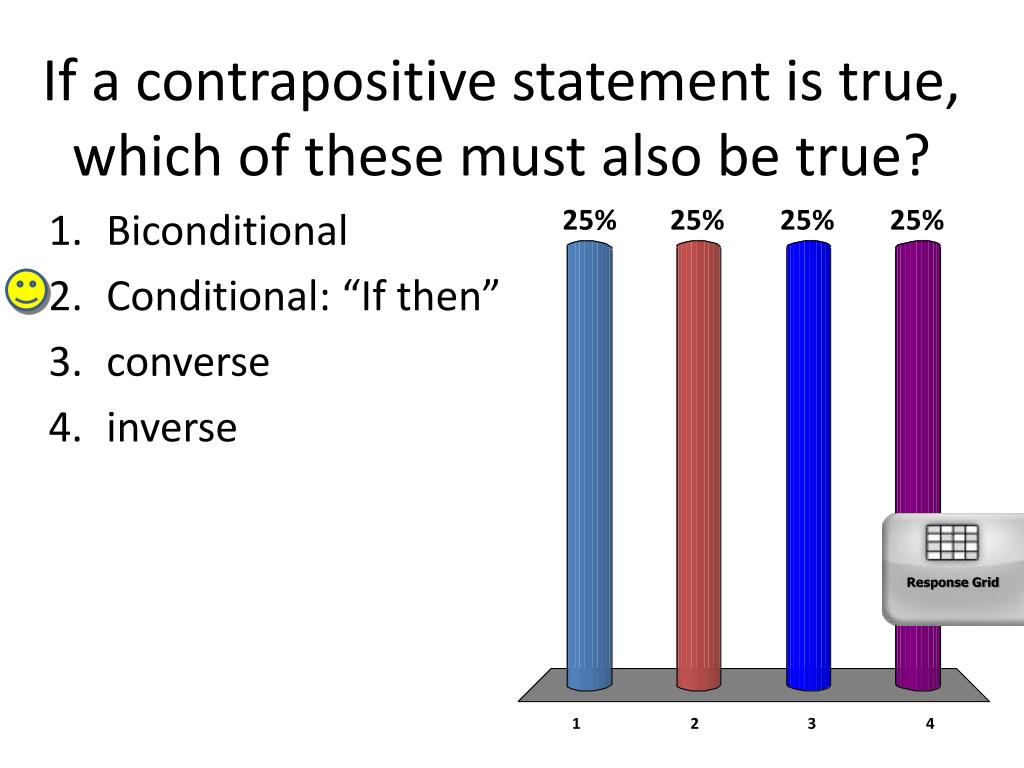 If a contrapositive statement is true, which of these must also be true?

1. Biconditional
2. Conditional: “If then”
3. converse
4. inverse

25%
25%
25%
25%

Response Grid

1
2
3
4